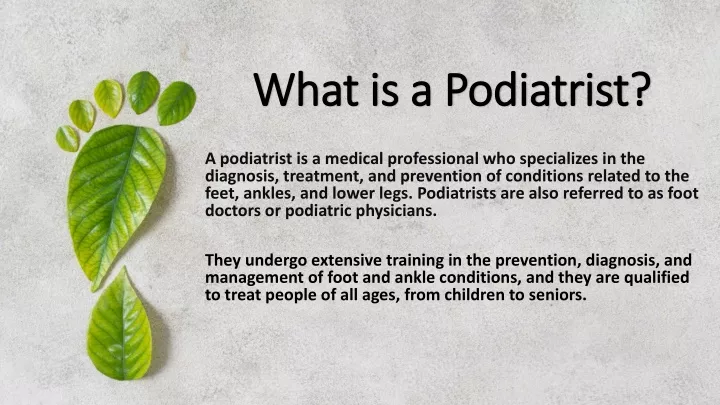 What is a Podiatrist?

A podiatrist is a medical professional who specializes in the diagnosis, treatment, and prevention of conditions related to the feet, ankles, and lower legs. Podiatrists are also referred to as foot doctors or podiatric physicians.

They undergo extensive training in the prevention, diagnosis, and management of foot and ankle conditions, and they are qualified to treat people of all ages, from children to seniors.